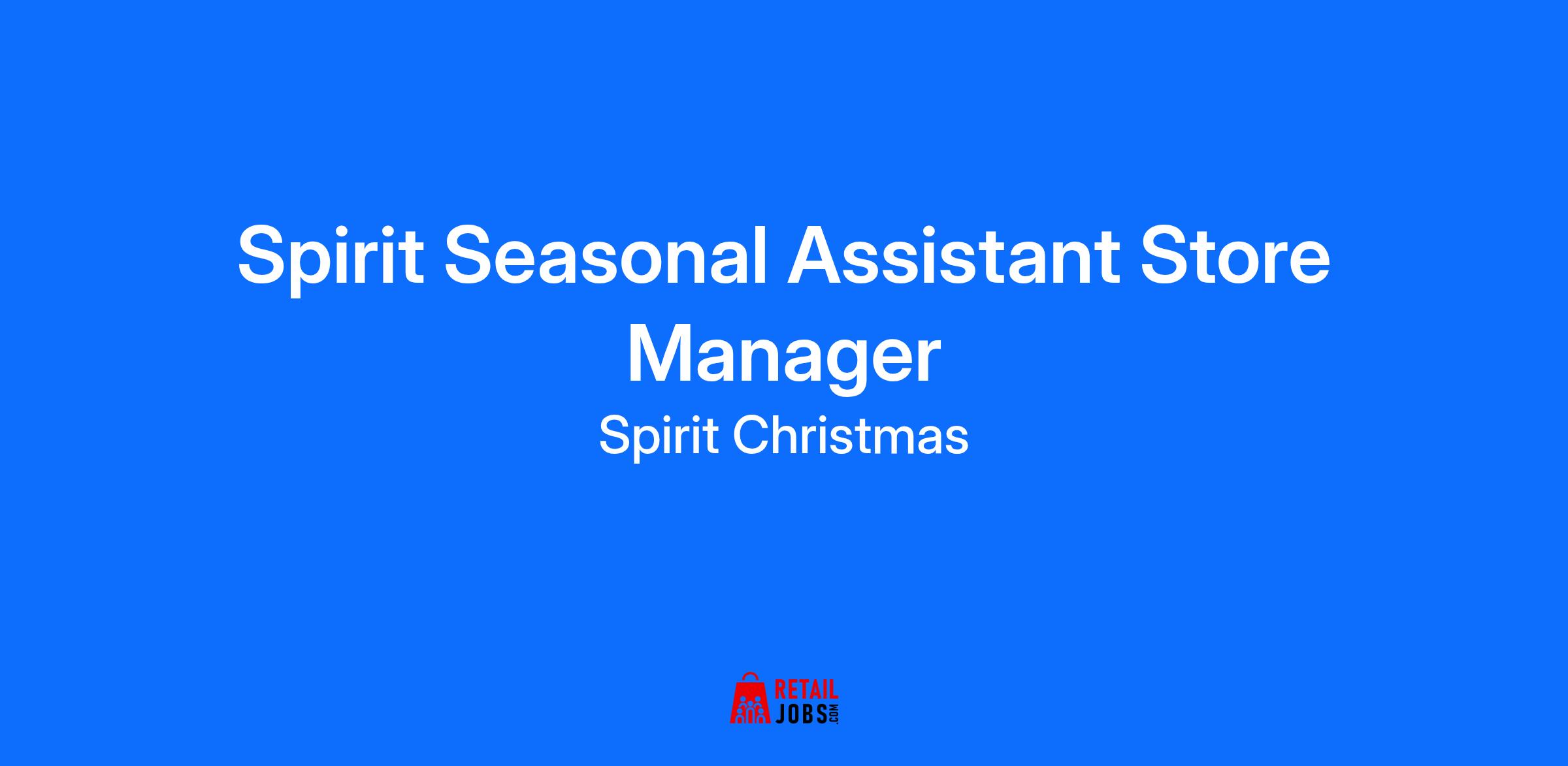 Spirit Seasonal Assistant Store Manager

Spirit Christmas

RETAIL JOBS.COM